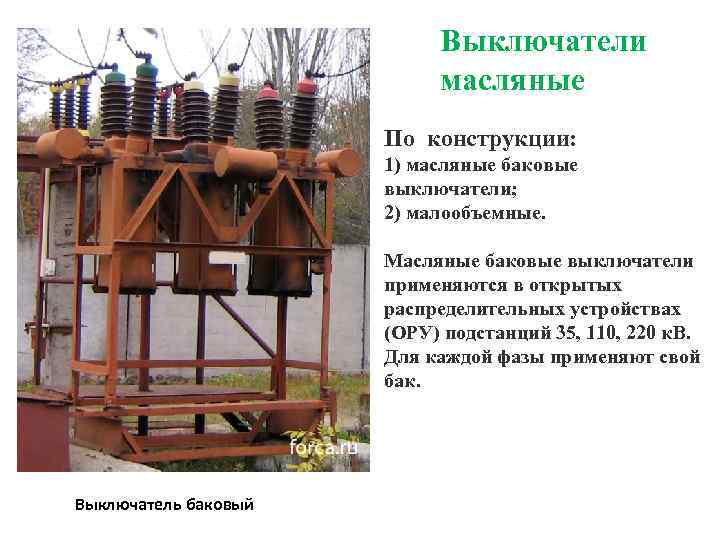 Выключатели масляные

По конструкции:
1) масляные баковые выключатели;
2) малообъемные.

Масляные баковые выключатели применяются в открытых распределительных устройствах (ОРУ) подстанций 35, 110, 220 кВ. Для каждой фазы применяют свой бак.

forca.ru

Выключатель баковый